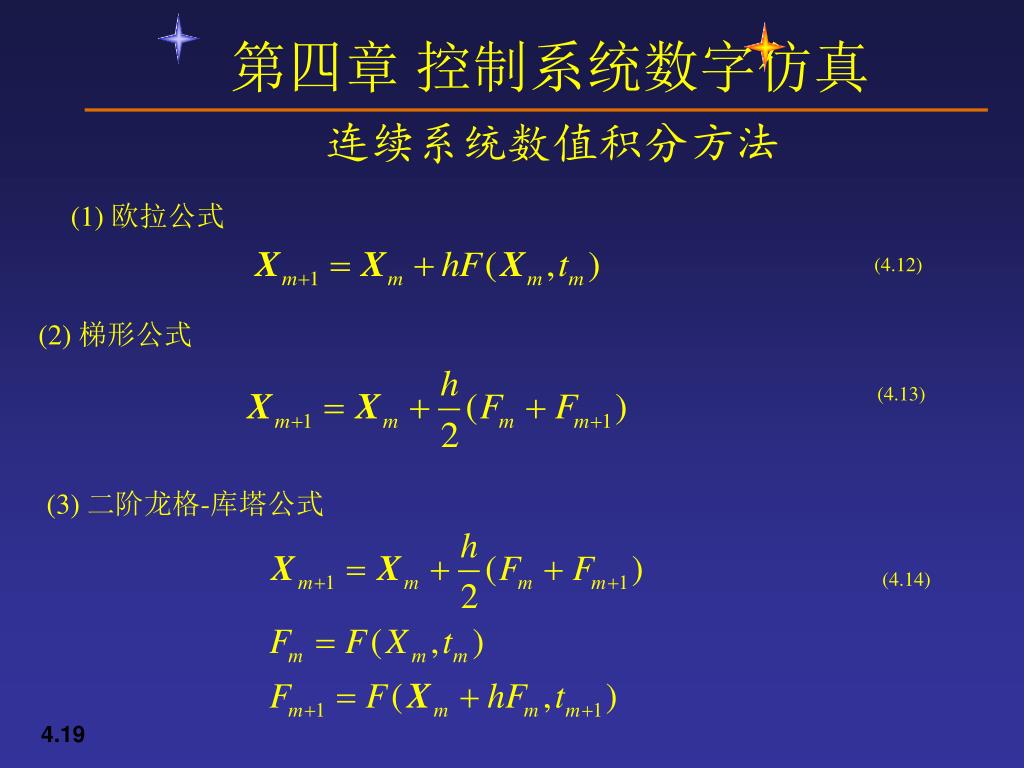 第四章 控制系统数字仿真

连续系统数值积分方法

(1) 欧拉公式

$\boldsymbol{X}_{m+1} = \boldsymbol{X}_m + hF(\boldsymbol{X}_m, t_m)$ (4.12)

(2) 梯形公式

$\boldsymbol{X}_{m+1} = \boldsymbol{X}_m + \frac{h}{2}(F_m + F_{m+1})$ (4.13)

(3) 二阶龙格-库塔公式

$\boldsymbol{X}_{m+1} = \boldsymbol{X}_m + \frac{h}{2}(F_m + F_{m+1})$ (4.14)

$F_m = F(X_m, t_m)$

$F_{m+1} = F(\boldsymbol{X}_m + hF_m, t_{m+1})$

4.19